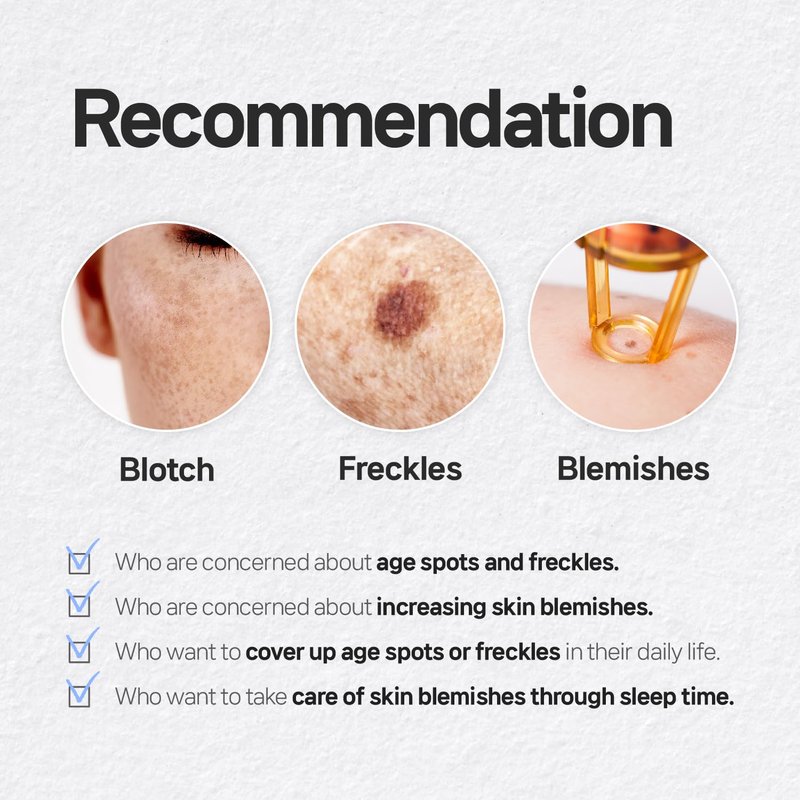 Recommendation

Blotch

Freckles

Blemishes

Who are concerned about age spots and freckles.

Who are concerned about increasing skin blemishes.

Who want to cover up age spots or freckles in their daily life.

Who want to take care of skin blemishes through sleep time.